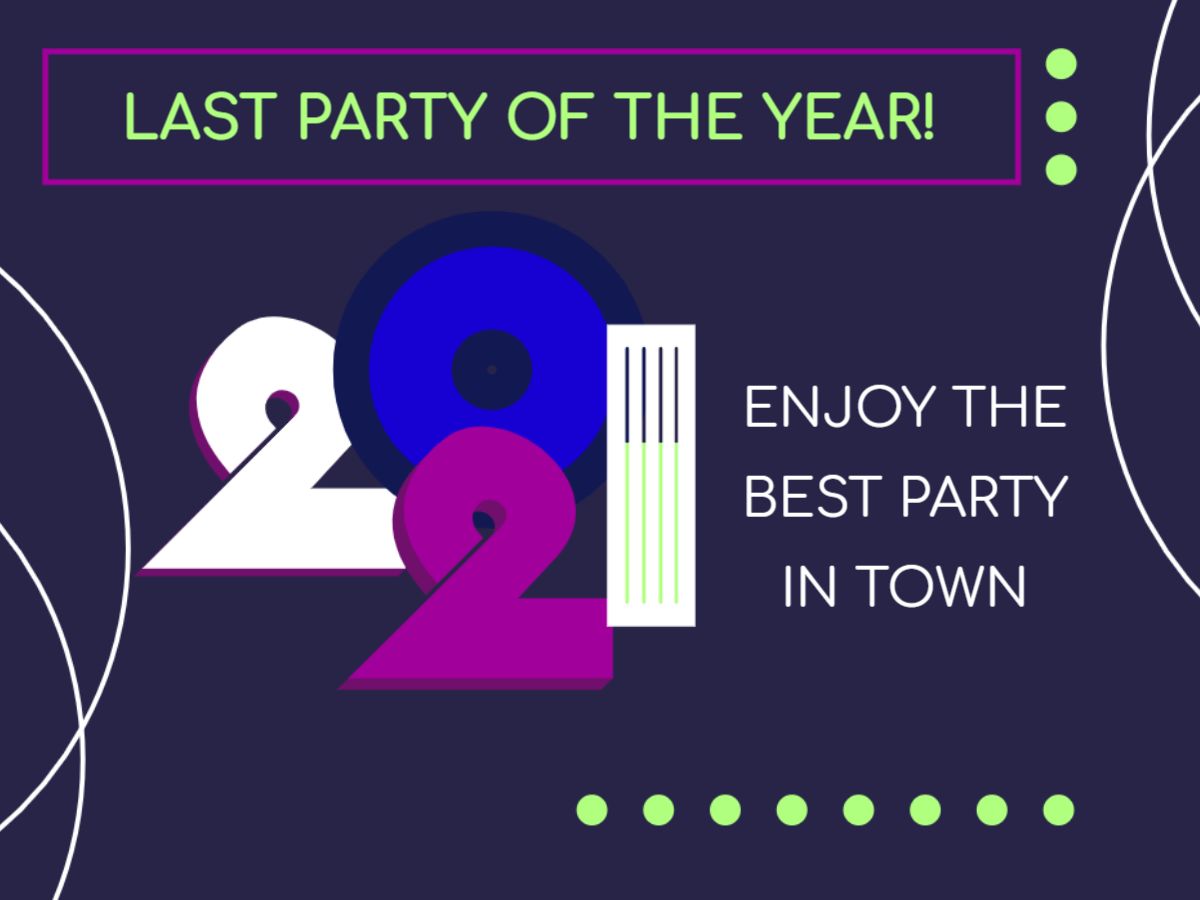 LAST PARTY OF THE YEAR!

2021

ENJOY THE BEST PARTY IN TOWN